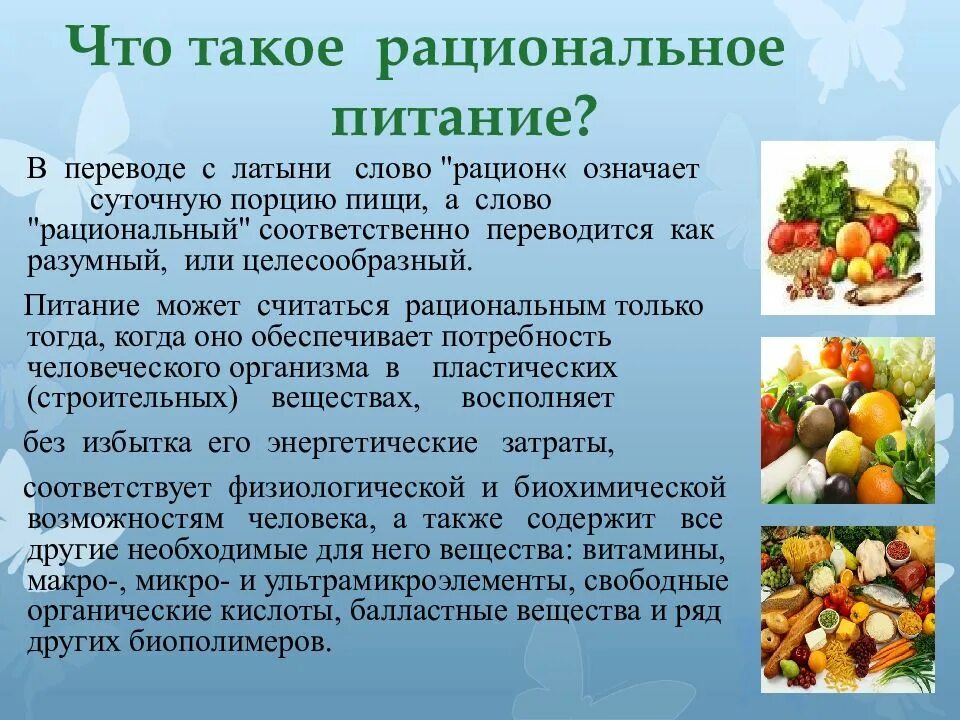 Что такое рациональное питание?

В переводе с латыни слово "рацион« означает суточную порцию пищи, а слово "рациональный" соответственно переводится как разумный, или целесообразный.

Питание может считаться рациональным только тогда, когда оно обеспечивает потребность человеческого организма в пластических (строительных) веществах, восполняет

без избытка его энергетические затраты,

соответствует физиологической и биохимической возможностям человека, а также содержит все другие необходимые для него вещества: витамины, макро-, микро- и ультрамикроэлементы, свободные органические кислоты, балластные вещества и ряд других биополимеров.